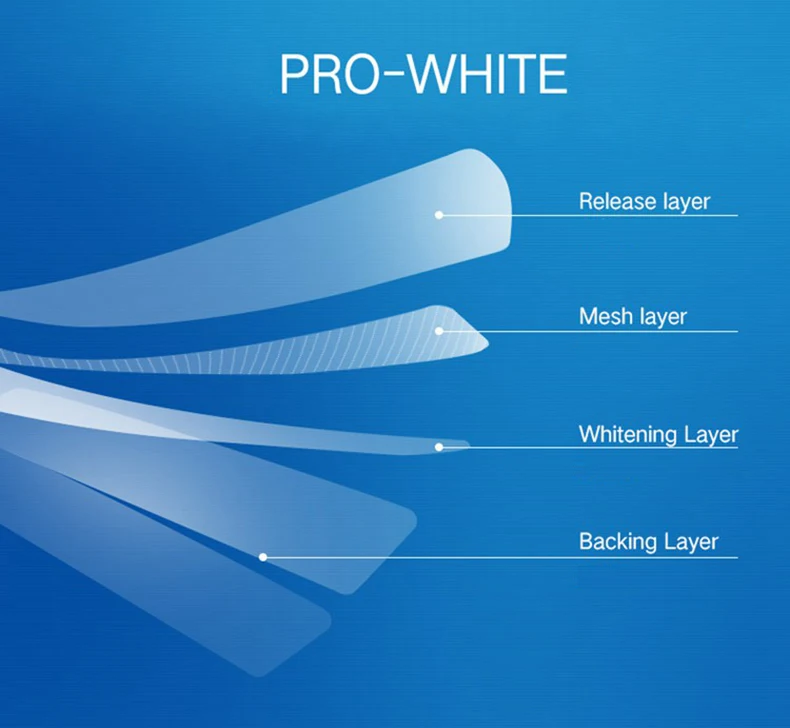 PRO-WHITE

Release layer

Mesh layer

Whitening Layer

Backing Layer